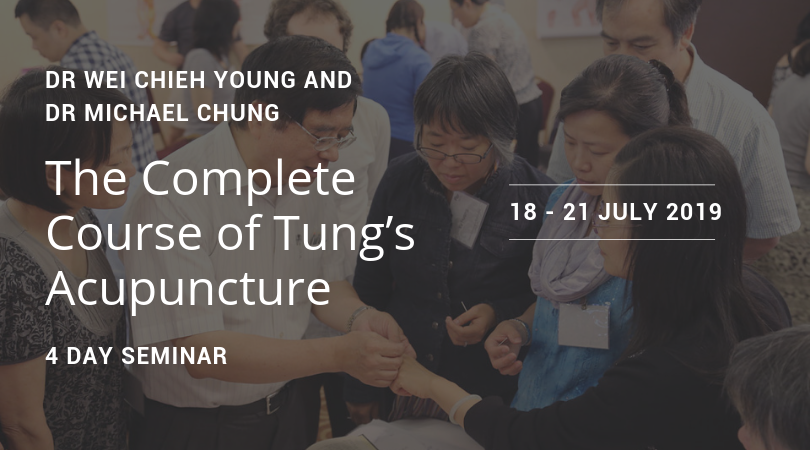 DR WEI CHIEH YOUNG AND DR MICHAEL CHUNG

The Complete Course of Tung's Acupuncture

4 DAY SEMINAR

18 - 21 JULY 2019